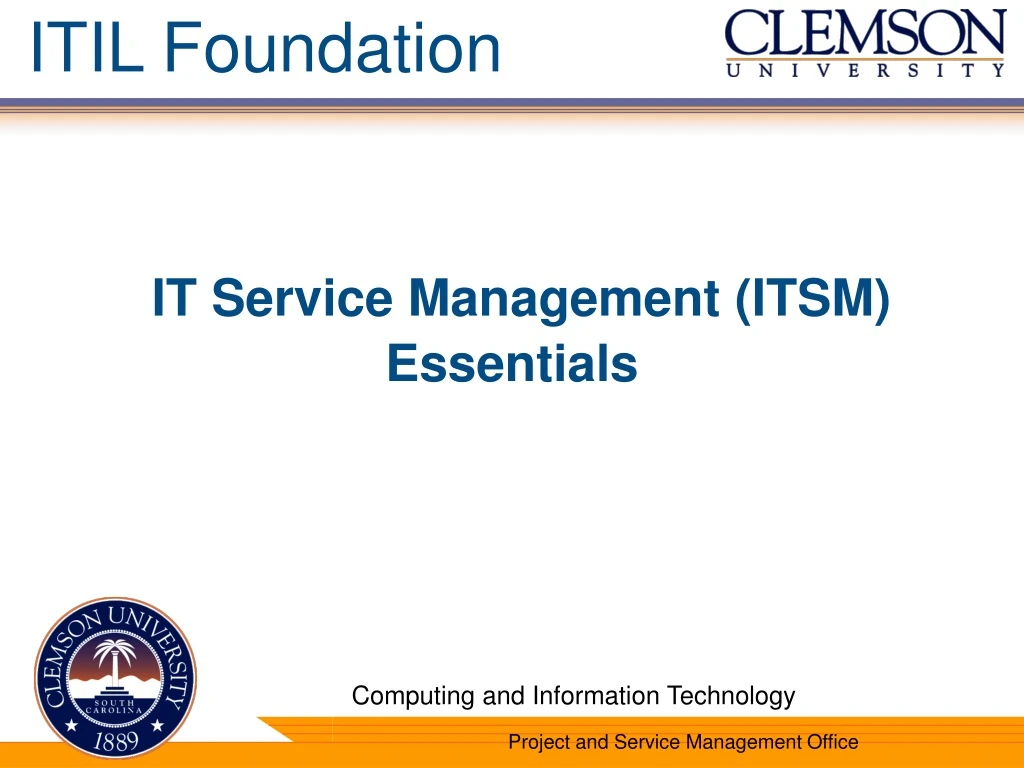 ITIL Foundation

CLEMSON
UNIVERSITY

IT Service Management (ITSM)
Essentials

CLEMSON UNIVERSITY
SOUTH CAROLINA
1889

Computing and Information Technology

Project and Service Management Office